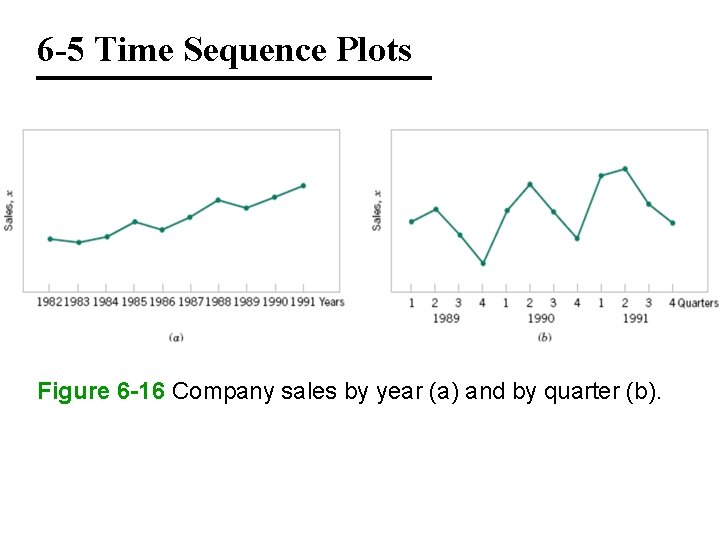 6-5 Time Sequence Plots

Sales, $x$

1982 1983 1984 1985 1986 1987 1988 1989 1990 1991 Years

(a)

Sales, $x$

1 2 3 4 1 2 3 4 1 2 3 4 Quarters
1989 1990 1991

(b)

Figure 6-16 Company sales by year (a) and by quarter (b).